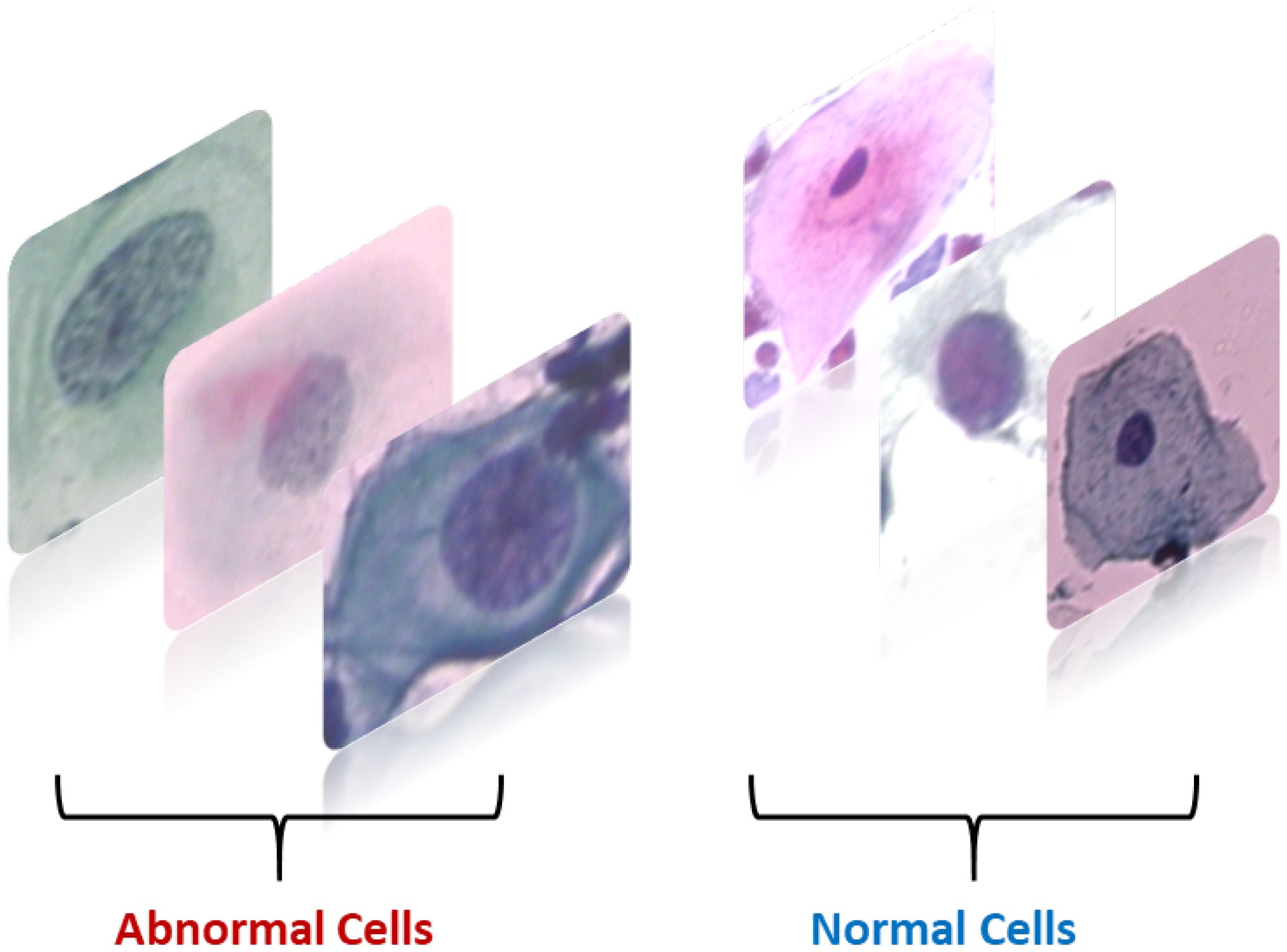 Abnormal Cells

Normal Cells